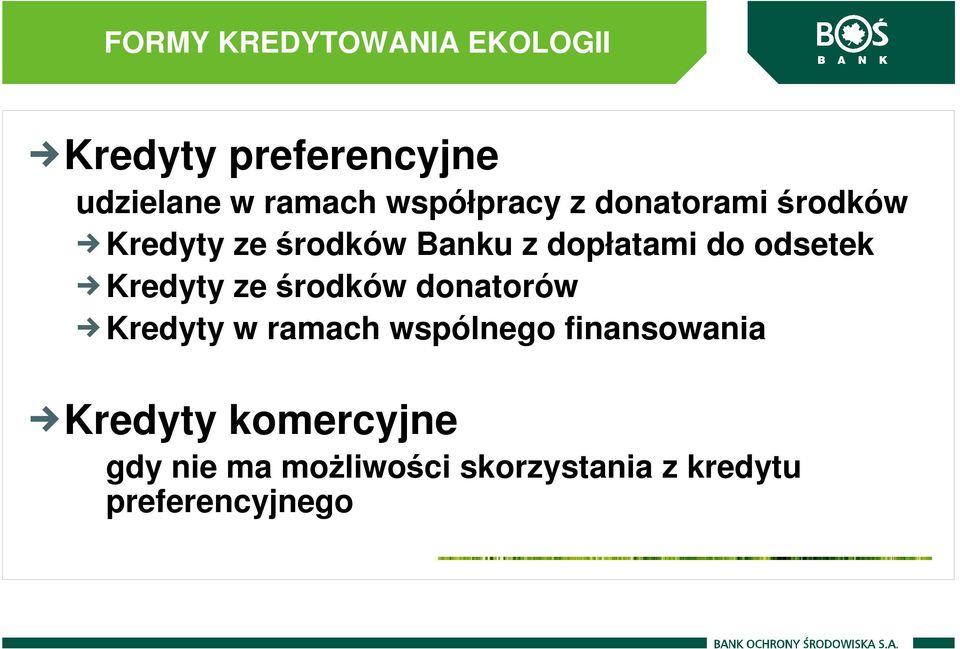 FORMY KREDYTOWANIA EKOLOGII

BOŚ
BANK

Kredyty preferencyjne

udzielane w ramach współpracy z donatorami środków

Kredyty ze środków Banku z dopłatami do odsetek

Kredyty ze środków donatorów

Kredyty w ramach wspólnego finansowania

Kredyty komercyjne

gdy nie ma możliwości skorzystania z kredytu preferencyjnego

BANK OCHRONY ŚRODOWISKA S.A.